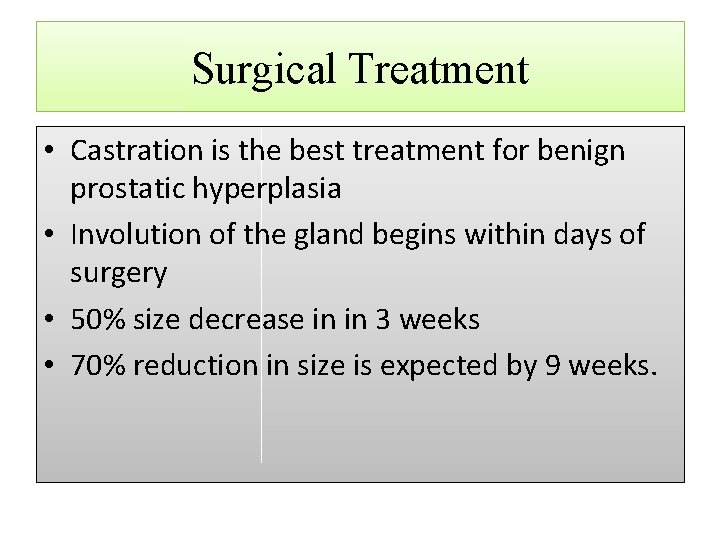 Surgical Treatment

• Castration is the best treatment for benign prostatic hyperplasia
• Involution of the gland begins within days of surgery
• 50% size decrease in in 3 weeks
• 70% reduction in size is expected by 9 weeks.